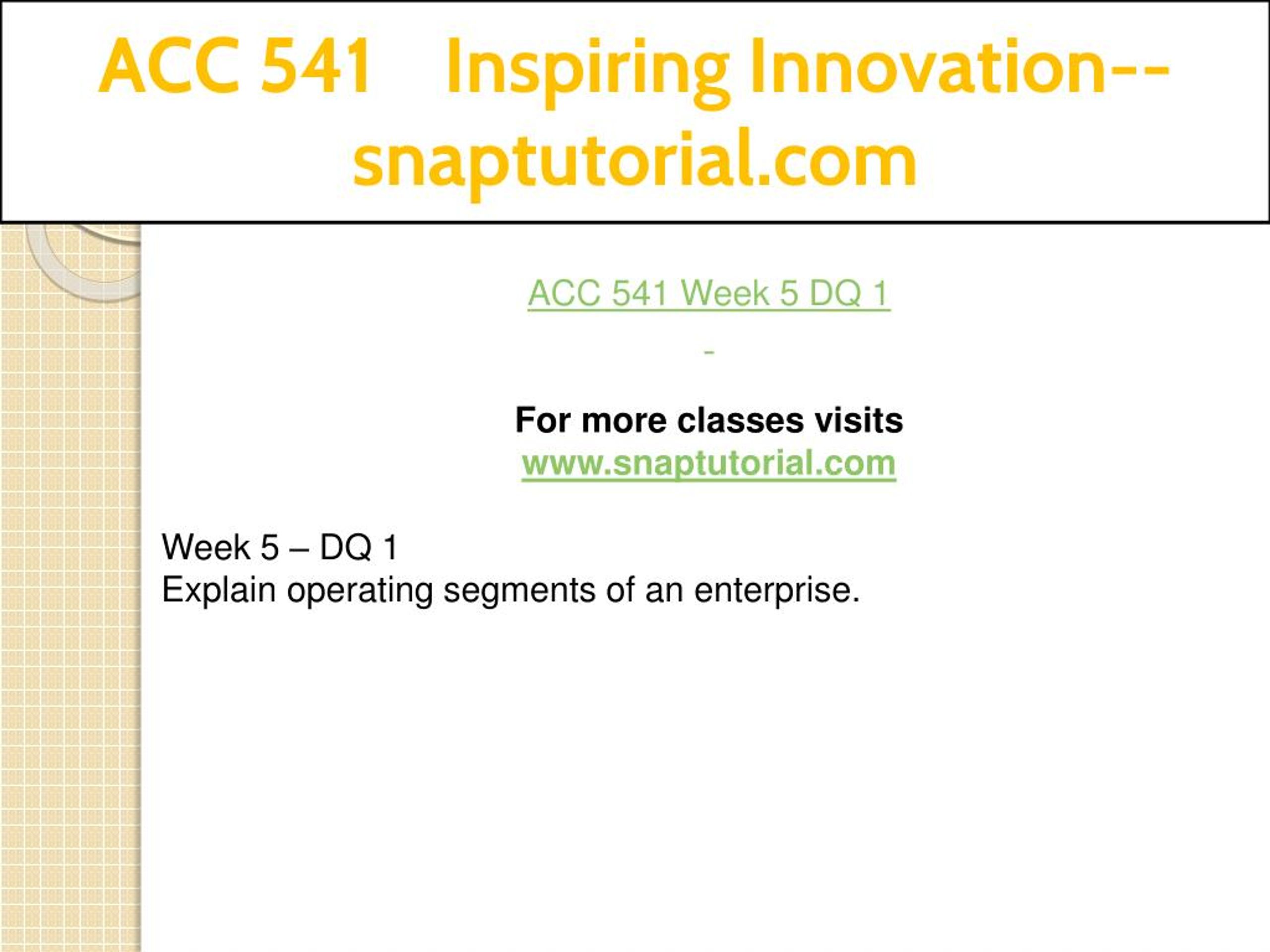 ACC 541 Inspiring Innovation--snaptutorial.com

ACC 541 Week 5 DQ 1

-

For more classes visits
www.snaptutorial.com

Week 5 – DQ 1
Explain operating segments of an enterprise.